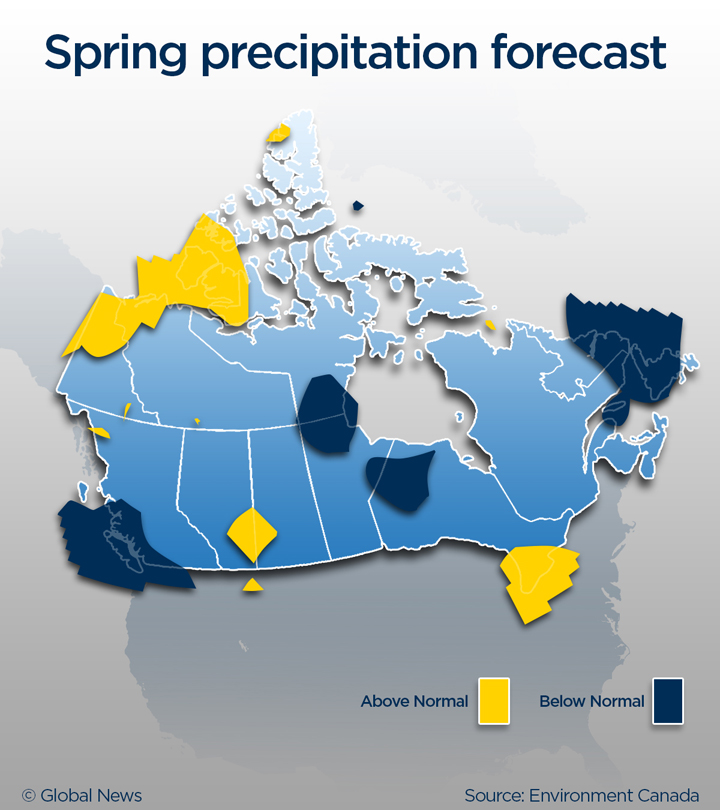 Spring precipitation forecast

Above Normal

Below Normal

© Global News

Source: Environment Canada